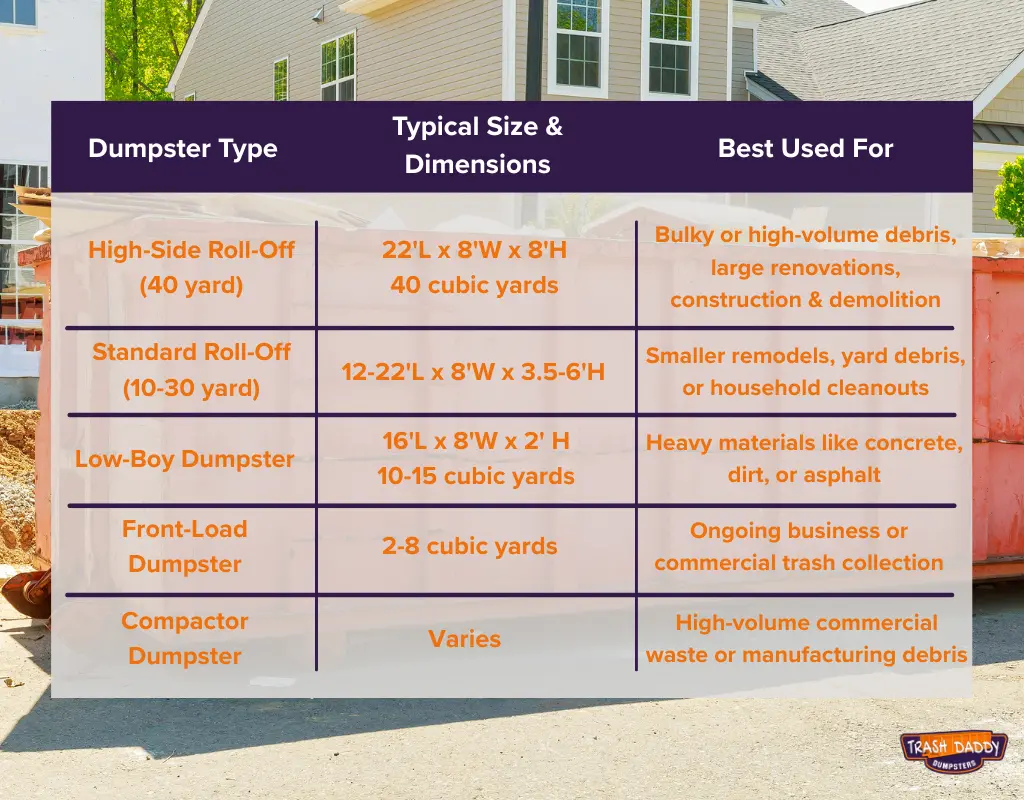 | Dumpster Type | Typical Size & Dimensions | Best Used For |
|---|---|---|
| High-Side Roll-Off (40 yard) | 22'L x 8'W x 8'H 40 cubic yards | Bulky or high-volume debris, large renovations, construction & demolition |
| Standard Roll-Off (10-30 yard) | 12-22'L x 8'W x 3.5-6'H | Smaller remodels, yard debris, or household cleanouts |
| Low-Boy Dumpster | 16'L x 8'W x 2' H 10-15 cubic yards | Heavy materials like concrete, dirt, or asphalt |
| Front-Load Dumpster | 2-8 cubic yards | Ongoing business or commercial trash collection |
| Compactor Dumpster | Varies | High-volume commercial waste or manufacturing debris |

TRASH DADDY DUMPSTERS